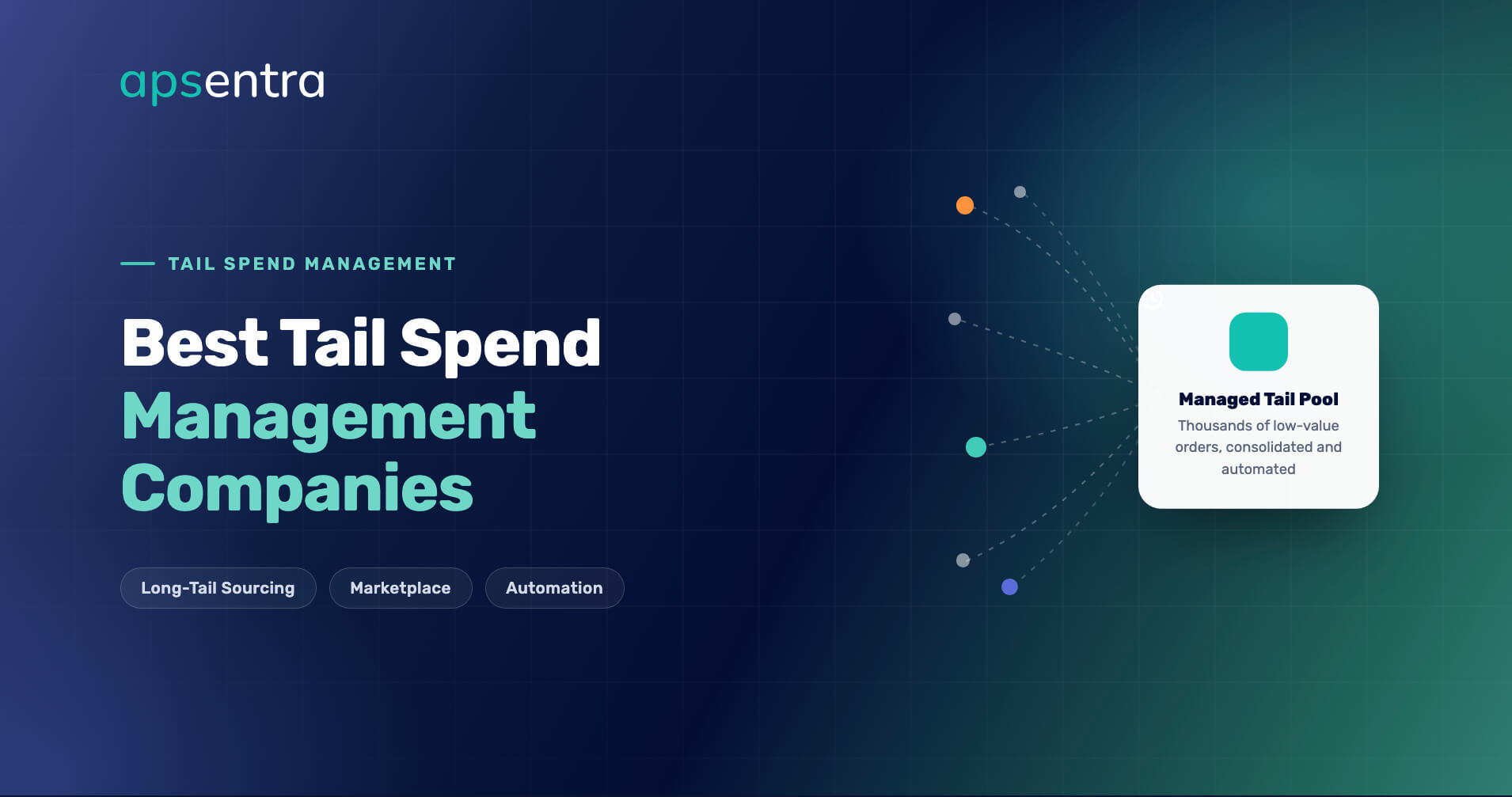 apsentra

TAIL SPEND MANAGEMENT

Best Tail Spend Management Companies

Long-Tail Sourcing
Marketplace
Automation

Managed Tail Pool
Thousands of low-value orders, consolidated and automated